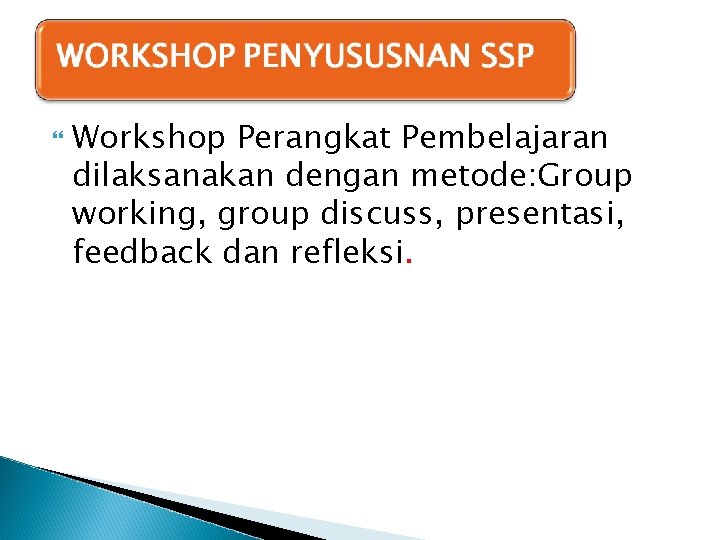 WORKSHOP PENYUSUSNAN SSP

Workshop Perangkat Pembelajaran dilaksanakan dengan metode:Group working, group discuss, presentasi, feedback dan refleksi.